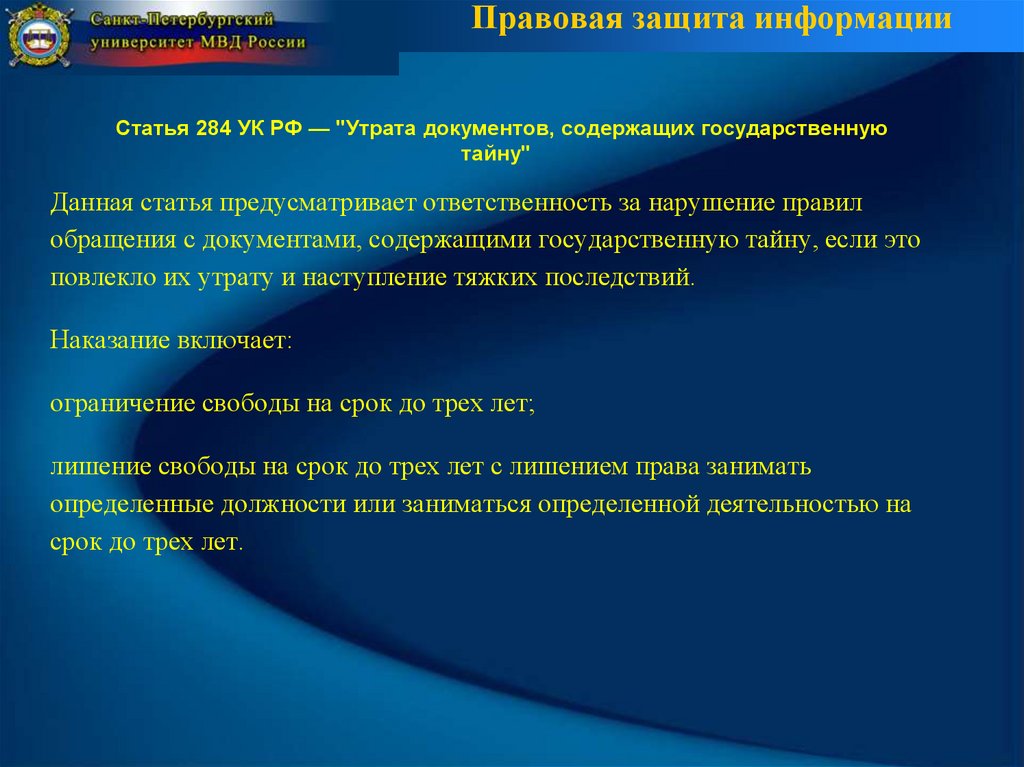 Санкт-Петербургский университет МВД России

Правовая защита информации

Статья 284 УК РФ — "Утрата документов, содержащих государственную тайну"

Данная статья предусматривает ответственность за нарушение правил обращения с документами, содержащими государственную тайну, если это повлекло их утрату и наступление тяжких последствий.

Наказание включает:

ограничение свободы на срок до трех лет;

лишение свободы на срок до трех лет с лишением права занимать определенные должности или заниматься определенной деятельностью на срок до трех лет.